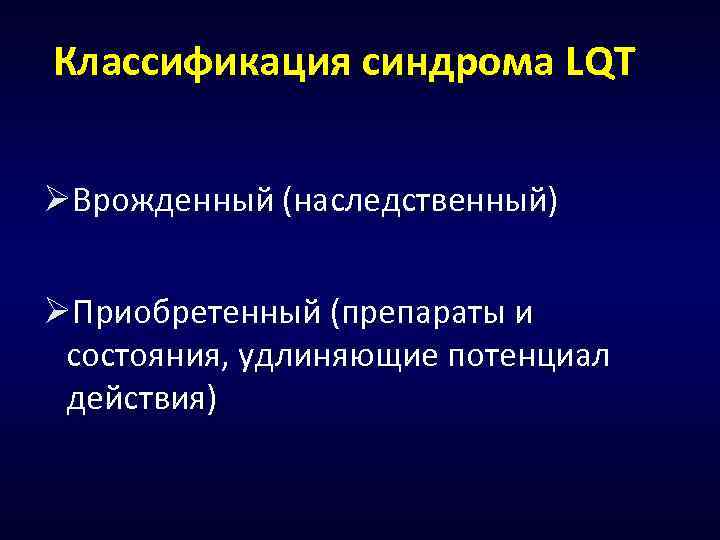 Классификация синдрома LQT

➢Врожденный (наследственный)

➢Приобретенный (препараты и состояния, удлиняющие потенциал действия)